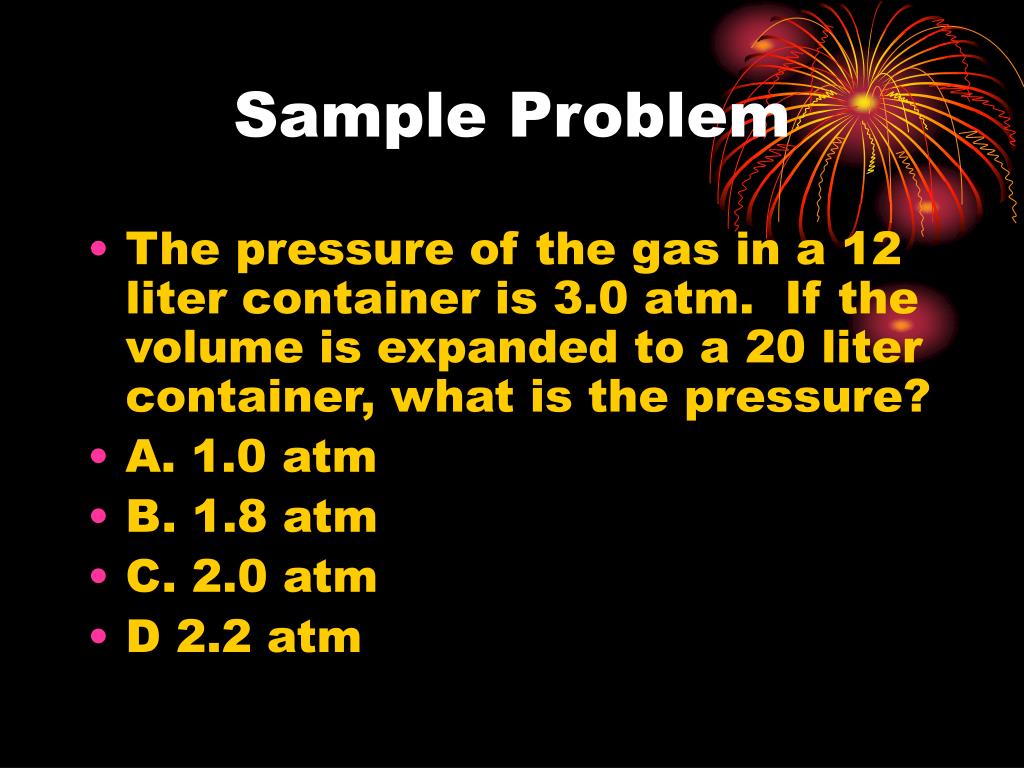 Sample Problem

• The pressure of the gas in a 12 liter container is 3.0 atm. If the volume is expanded to a 20 liter container, what is the pressure?
• A. 1.0 atm
• B. 1.8 atm
• C. 2.0 atm
• D 2.2 atm